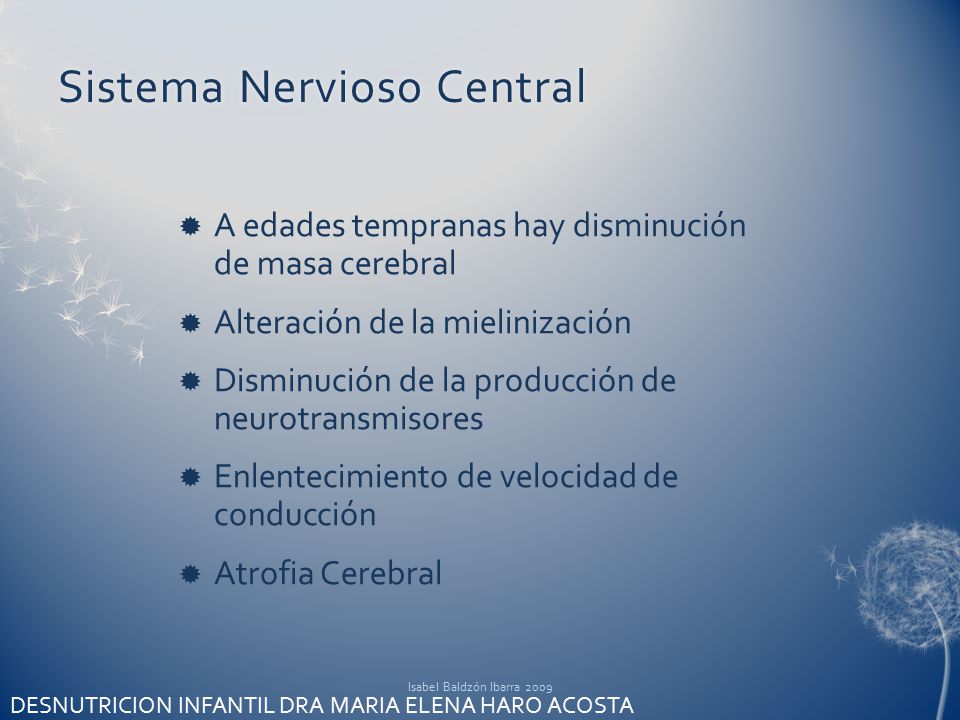 Sistema Nervioso Central

A edades tempranas hay disminución de masa cerebral

Alteración de la mielinización

Disminución de la producción de neurotransmisores

Enlentecimiento de velocidad de conducción

Atrofia Cerebral

Isabel Baldzón Ibarra 2009

DESNUTRICION INFANTIL DRA MARIA ELENA HARO ACOSTA